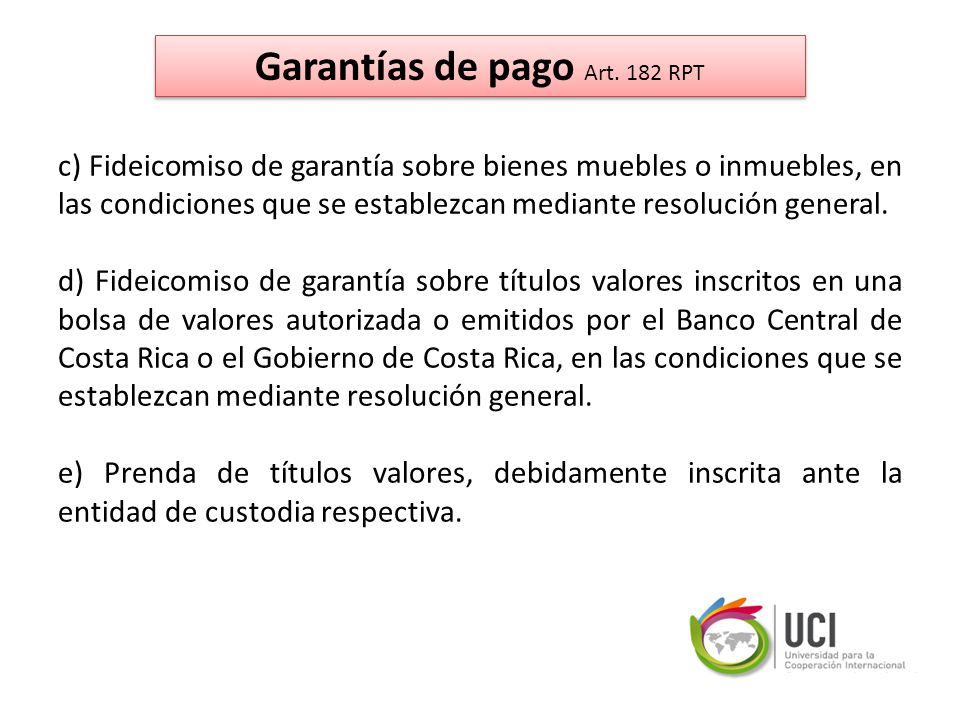 Garantías de pago Art. 182 RPT

c) Fideicomiso de garantía sobre bienes muebles o inmuebles, en las condiciones que se establezcan mediante resolución general.

d) Fideicomiso de garantía sobre títulos valores inscritos en una bolsa de valores autorizada o emitidos por el Banco Central de Costa Rica o el Gobierno de Costa Rica, en las condiciones que se establezcan mediante resolución general.

e) Prenda de títulos valores, debidamente inscrita ante la entidad de custodia respectiva.

UCI
Universidad para la Cooperación Internacional